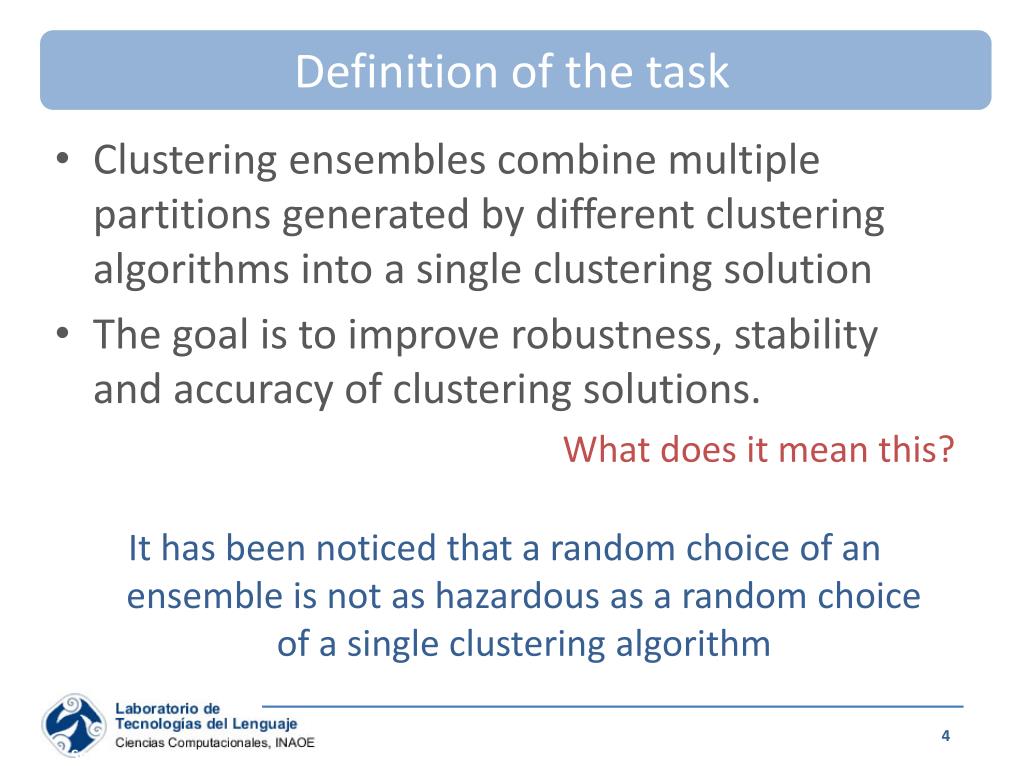 Definition of the task

• Clustering ensembles combine multiple partitions generated by different clustering algorithms into a single clustering solution
• The goal is to improve robustness, stability and accuracy of clustering solutions.

What does it mean this?

It has been noticed that a random choice of an ensemble is not as hazardous as a random choice of a single clustering algorithm

Laboratorio de Tecnologías del Lenguaje
Ciencias Computacionales, INAOE

4